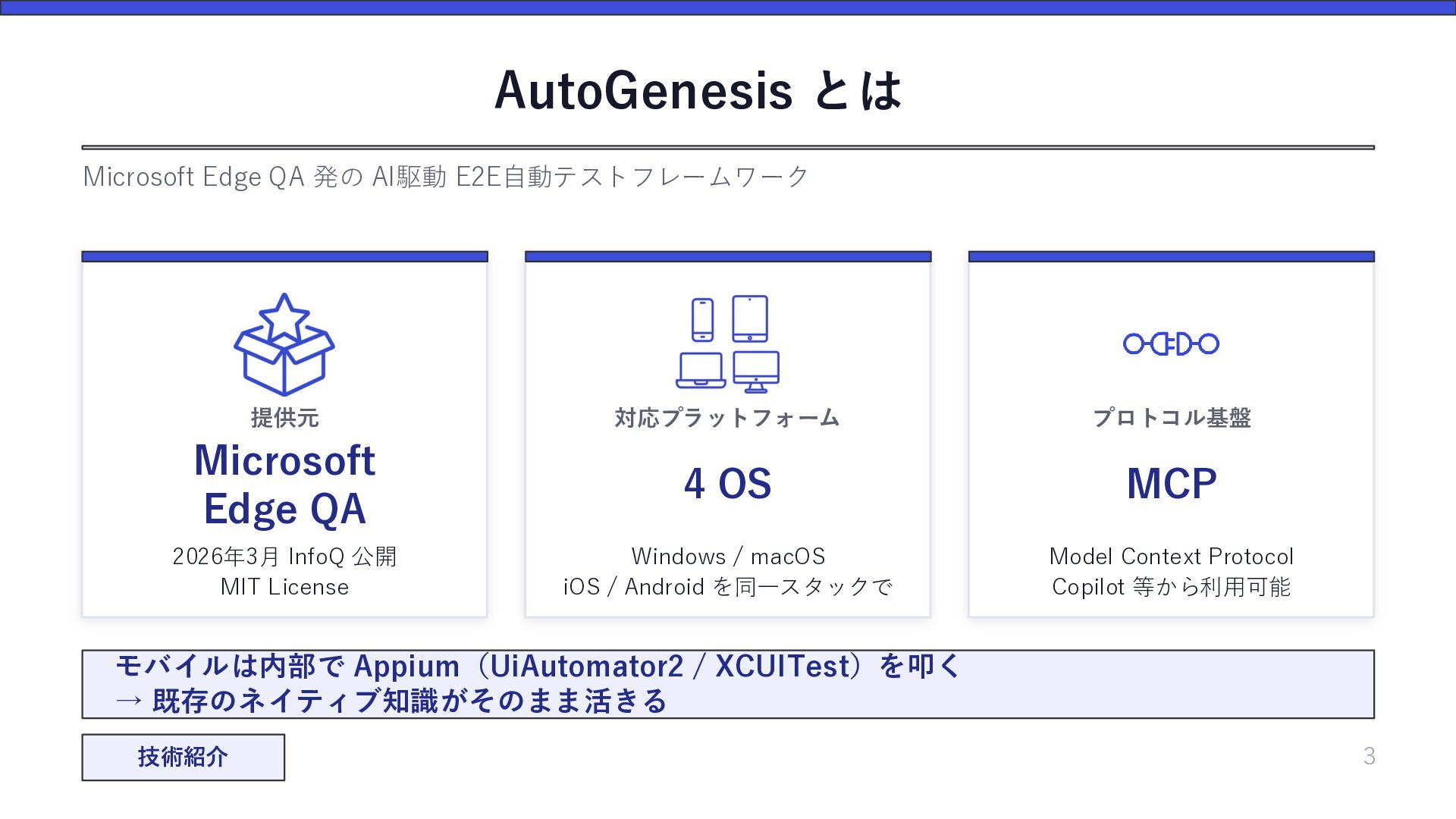 AutoGenesis とは

Microsoft Edge QA 発の AI駆動 E2E自動テストフレームワーク

提供元
Microsoft
Edge QA
2026年3月 InfoQ 公開
MIT License

対応プラットフォーム
4 OS
Windows / macOS
iOS / Android を同一スタックで

プロトコル基盤
MCP
Model Context Protocol
Copilot 等から利用可能

モバイルは内部で Appium（UiAutomator2 / XCUITest）を叩く
→ 既存のネイティブ知識がそのまま活きる

技術紹介

3